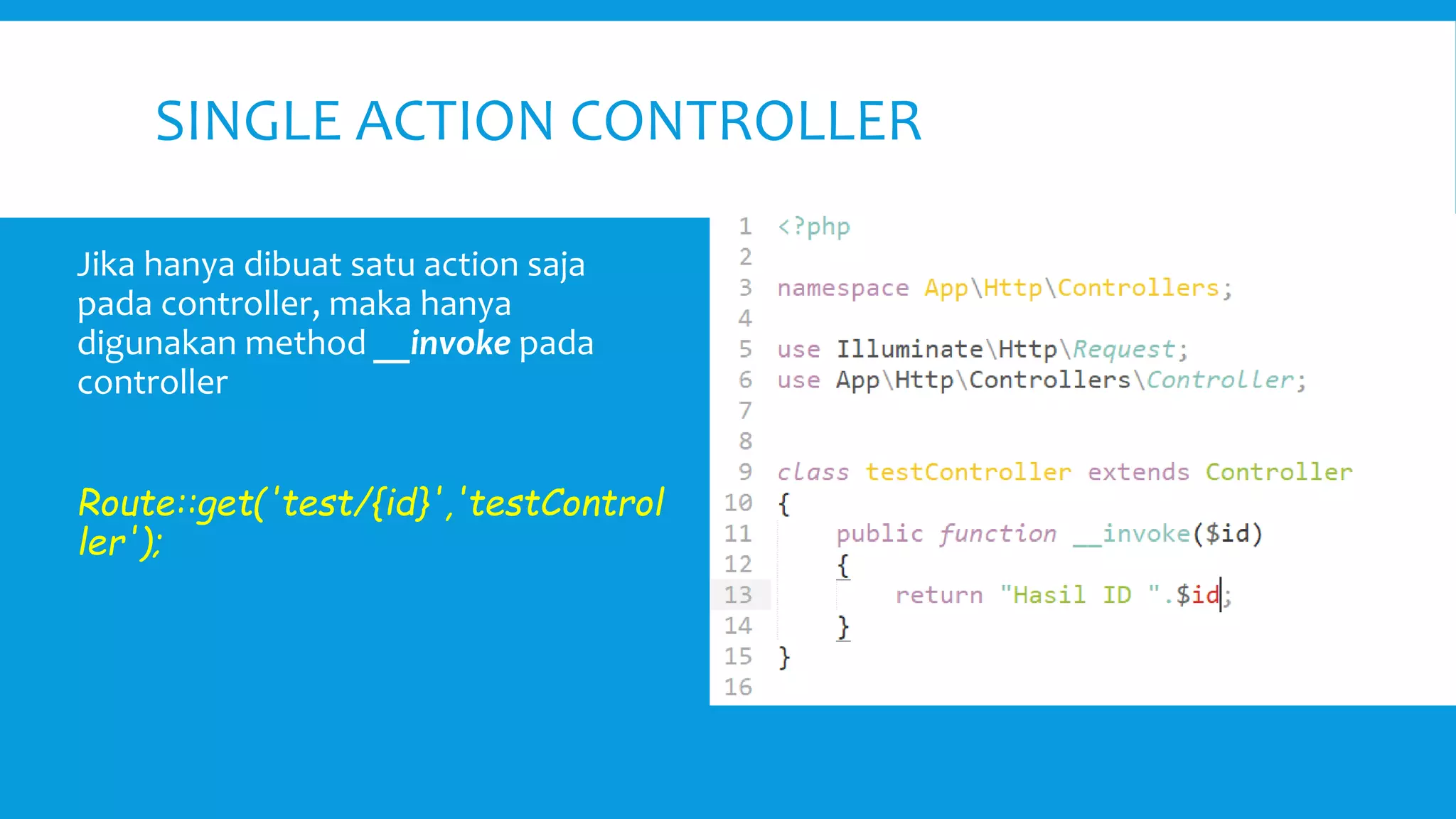 SINGLE ACTION CONTROLLER

Jika hanya dibuat satu action saja pada controller, maka hanya digunakan method __invoke pada controller

Route::get('test/{id}','testController');

1 <?php
2
3 namespace App\Http\Controllers;
4
5 use Illuminate\Http\Request;
6 use App\Http\Controllers\Controller;
7
8
9 class testController extends Controller
10 {
11 public function __invoke($id)
12 {
13 return "Hasil ID ".$id;
14 }
15 }
16